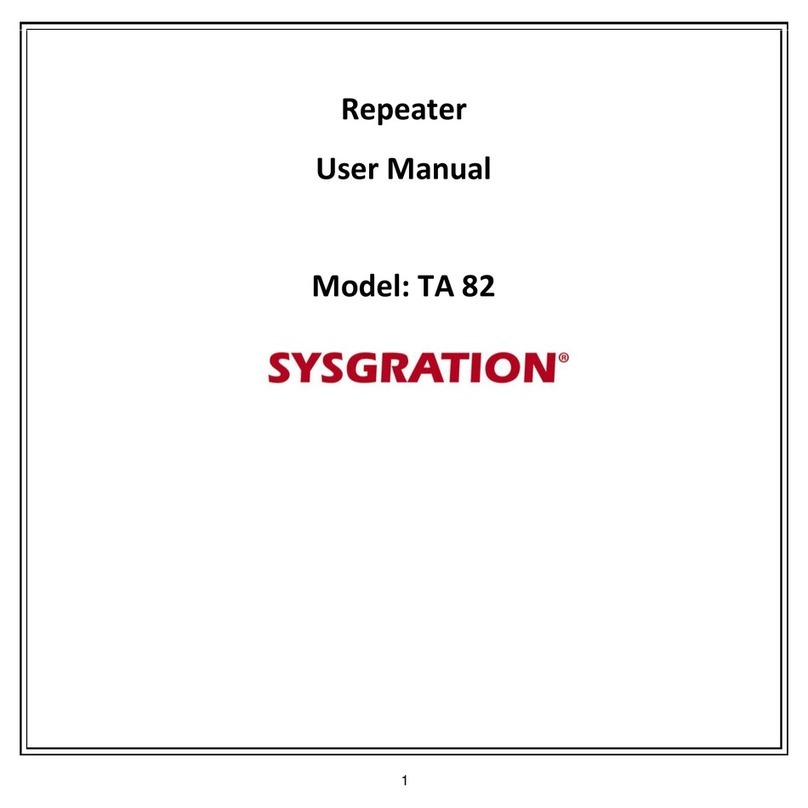 Repeater

User Manual

Model: TA 82

SYSGRATION®

1